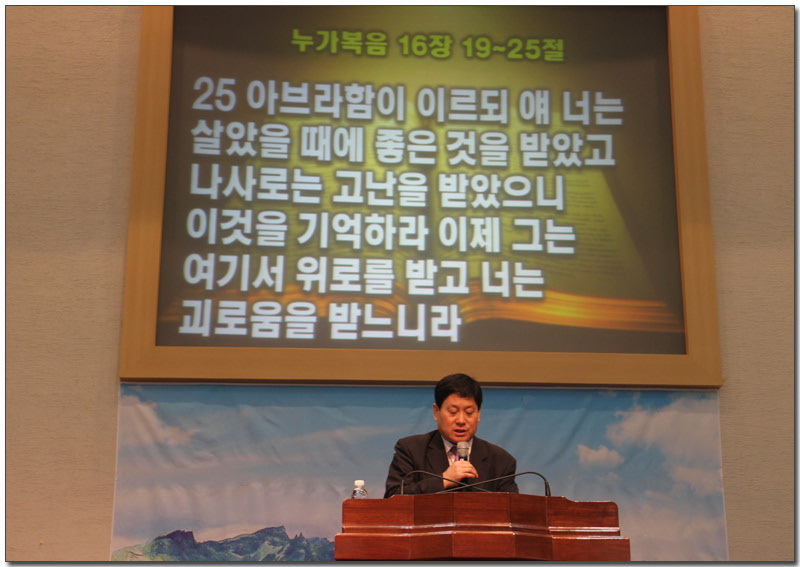 누가복음 16장 19~25절

25 아브라함이 이르되 얘 너는 살았을 때에 좋은 것을 받았고 나사로는 고난을 받았으니 이것을 기억하라 이제 그는 여기서 위로를 받고 너는 괴로움을 받느니라